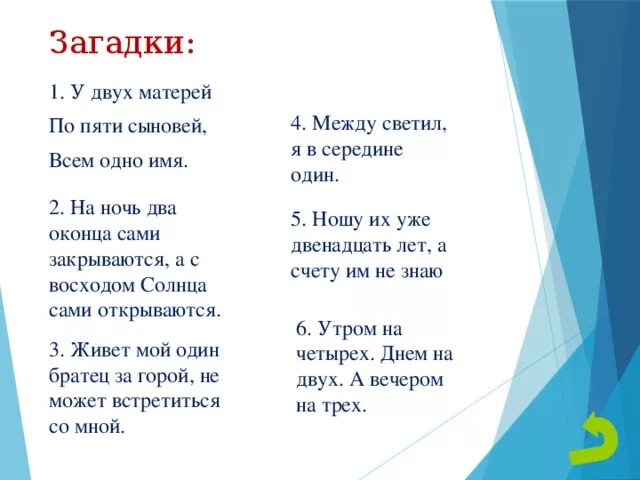 Загадки:

1. У двух матерей

По пяти сыновей,

Всем одно имя.

2. На ночь два оконца сами закрываются, а с восходом Солнца сами открываются.

3. Живет мой один братец за горой, не может встретиться со мной.

4. Между светил, я в середине один.

5. Ношу их уже двенадцать лет, а счету им не знаю

6. Утром на четырех. Днем на двух. А вечером на трех.